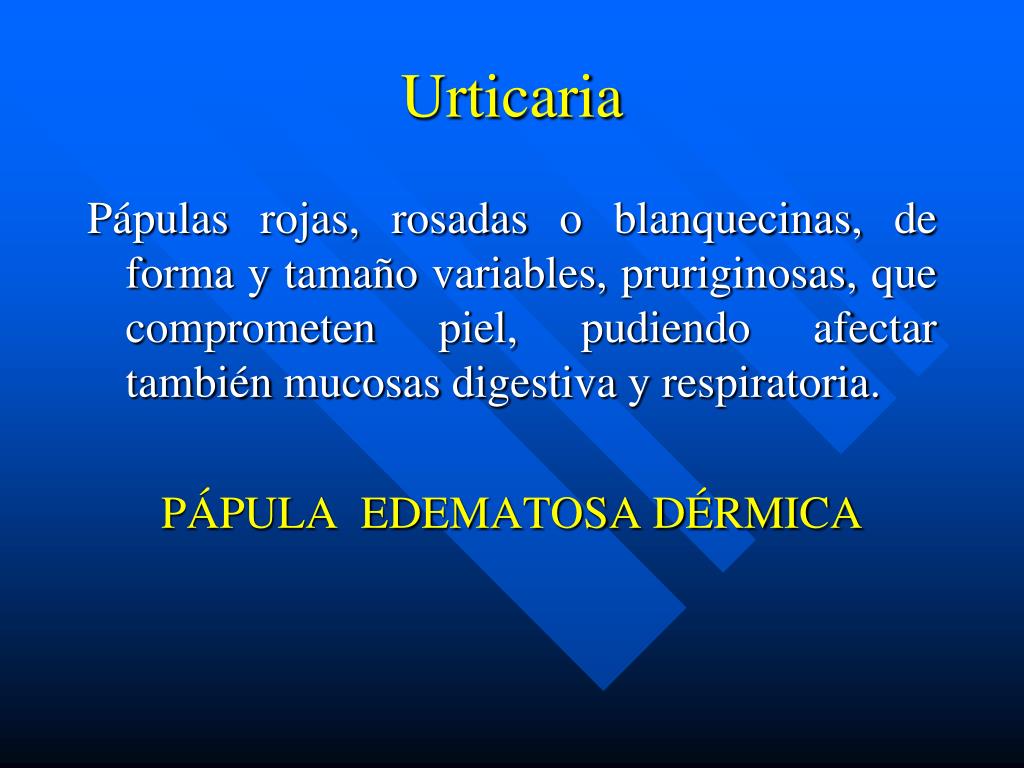 Urticaria

Pápulas rojas, rosadas o blanquecinas, de forma y tamaño variables, pruriginosas, que comprometen piel, pudiendo afectar también mucosas digestiva y respiratoria.

PÁPULA EDEMATOSA DÉRMICA